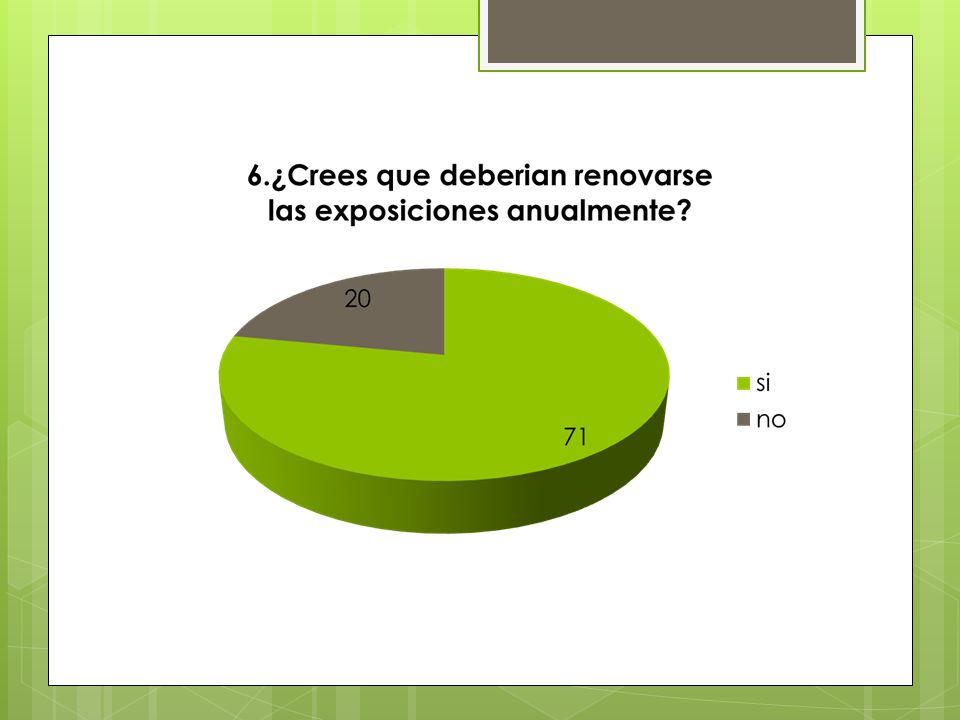 6.¿Crees que deberian renovarse las exposiciones anualmente?

20

71

si
no